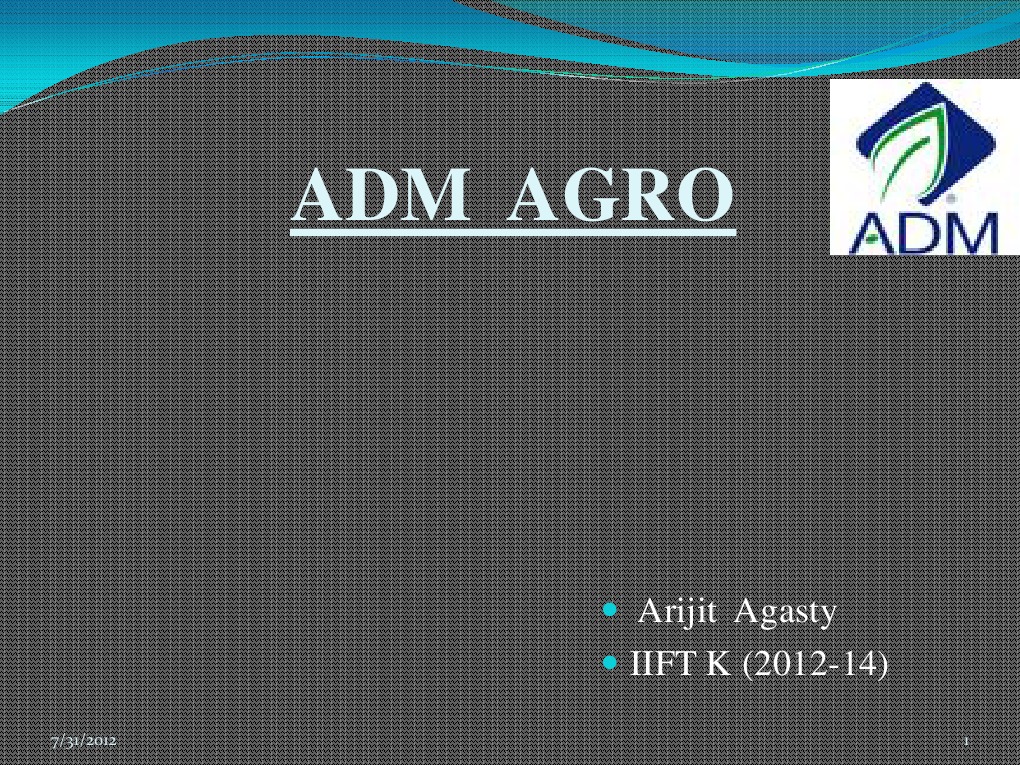 ADM AGRO

ADM

Arijit Agasty
IIFT K (2012-14)

7/31/2012

1